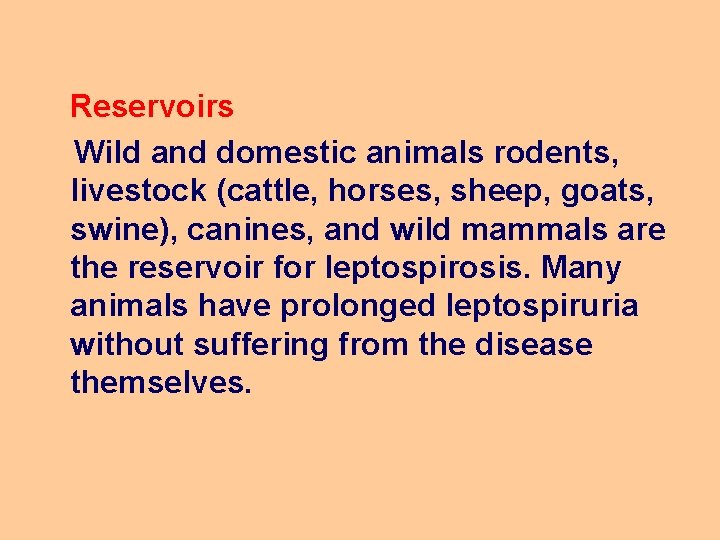 Reservoirs

Wild and domestic animals rodents, livestock (cattle, horses, sheep, goats, swine), canines, and wild mammals are the reservoir for leptospirosis. Many animals have prolonged leptospiruria without suffering from the disease themselves.